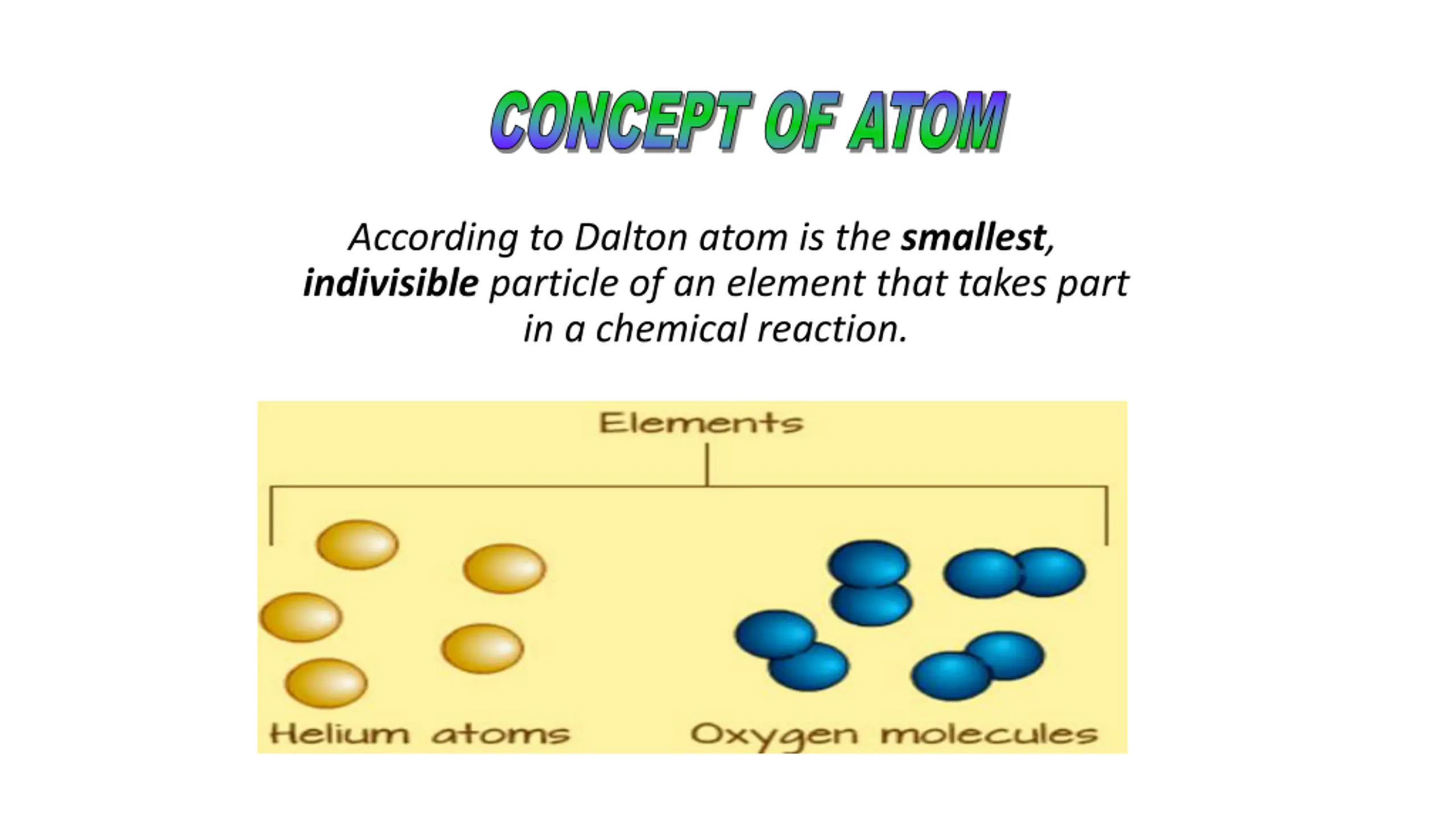 CONCEPT OF ATOM

According to Dalton atom is the smallest, indivisible particle of an element that takes part in a chemical reaction.

Elements

Helium atoms

Oxygen molecules